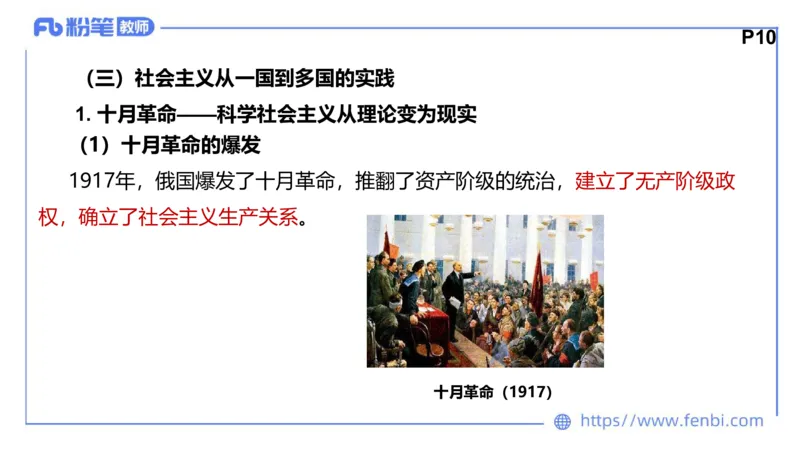 Fb 粉笔 教师

P10

（三）社会主义从一国到多国的实践

1. 十月革命——科学社会主义从理论变为现实

（1）十月革命的爆发

1917年，俄国爆发了十月革命，推翻了资产阶级的统治，建立了无产阶级政权，确立了社会主义生产关系。

十月革命（1917）

https://www.fenbi.com